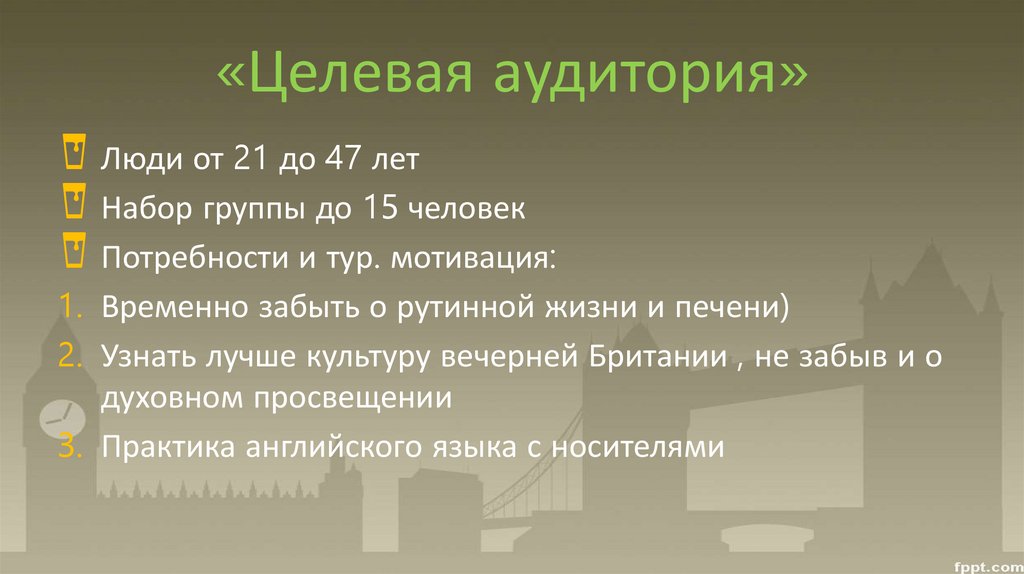 «Целевая аудитория»

Люди от 21 до 47 лет

Набор группы до 15 человек

Потребности и тур. мотивация:

1. Временно забыть о рутинной жизни и печени)
2. Узнать лучше культуру вечерней Британии , не забыв и о духовном просвещении
3. Практика английского языка с носителями

fppt.com